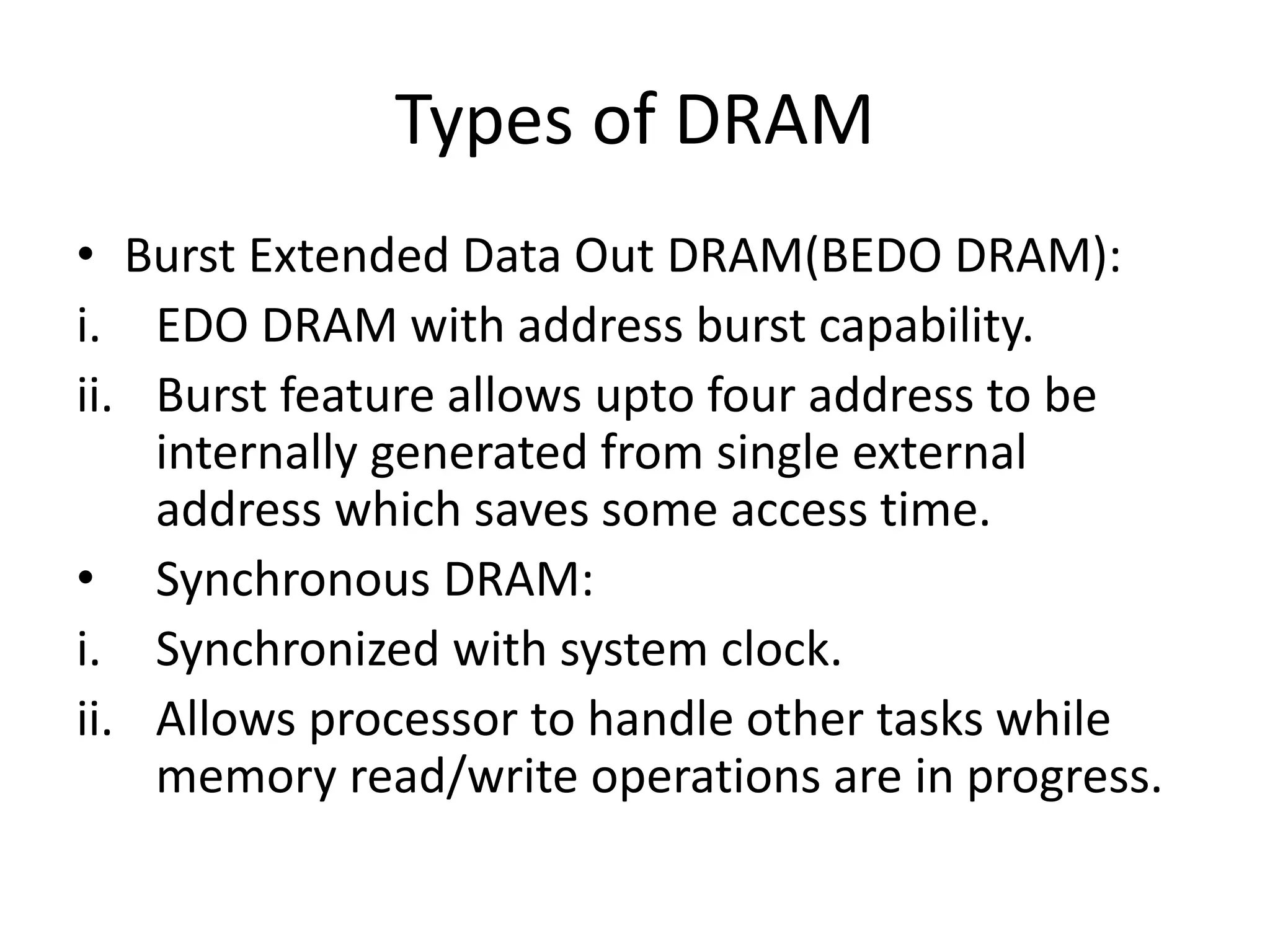 Types of DRAM

• Burst Extended Data Out DRAM(BEDO DRAM):
i. EDO DRAM with address burst capability.
ii. Burst feature allows upto four address to be internally generated from single external address which saves some access time.
• Synchronous DRAM:
i. Synchronized with system clock.
ii. Allows processor to handle other tasks while memory read/write operations are in progress.